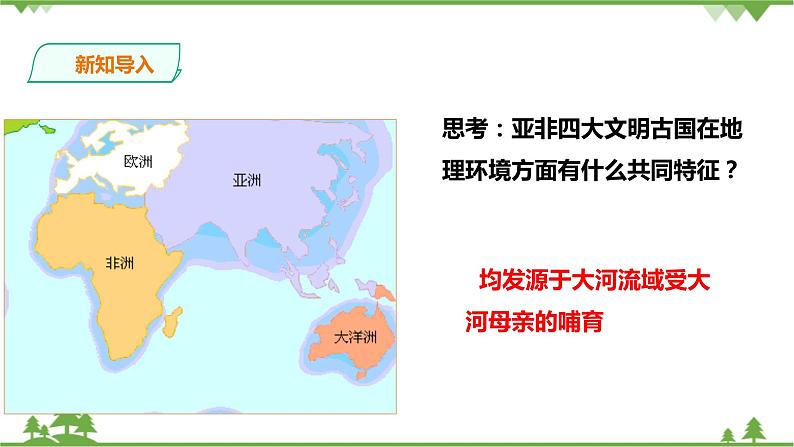 新知导入

欧洲

亚洲

非洲

大洋洲

思考：亚非四大文明古国在地理环境方面有什么共同特征？

均发源于大河流域受大河母亲的哺育